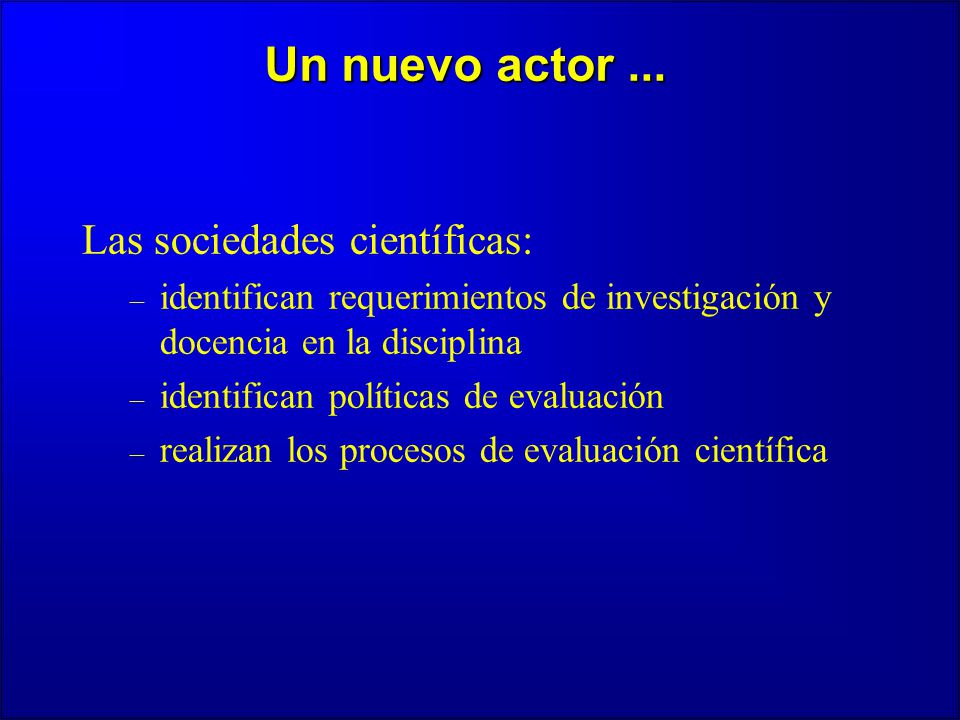 Un nuevo actor ...

Las sociedades científicas:

– identifican requerimientos de investigación y docencia en la disciplina
– identifican políticas de evaluación
– realizan los procesos de evaluación científica